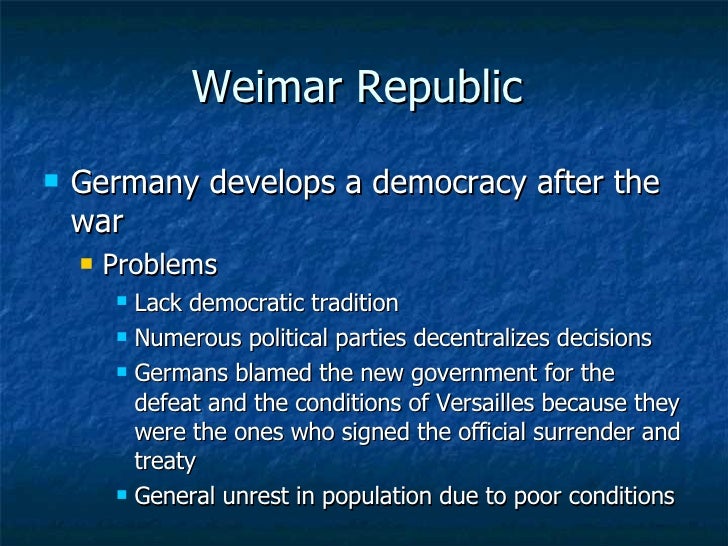 Weimar Republic

Germany develops a democracy after the war

Problems

Lack democratic tradition

Numerous political parties decentralizes decisions

Germans blamed the new government for the defeat and the conditions of Versailles because they were the ones who signed the official surrender and treaty

General unrest in population due to poor conditions